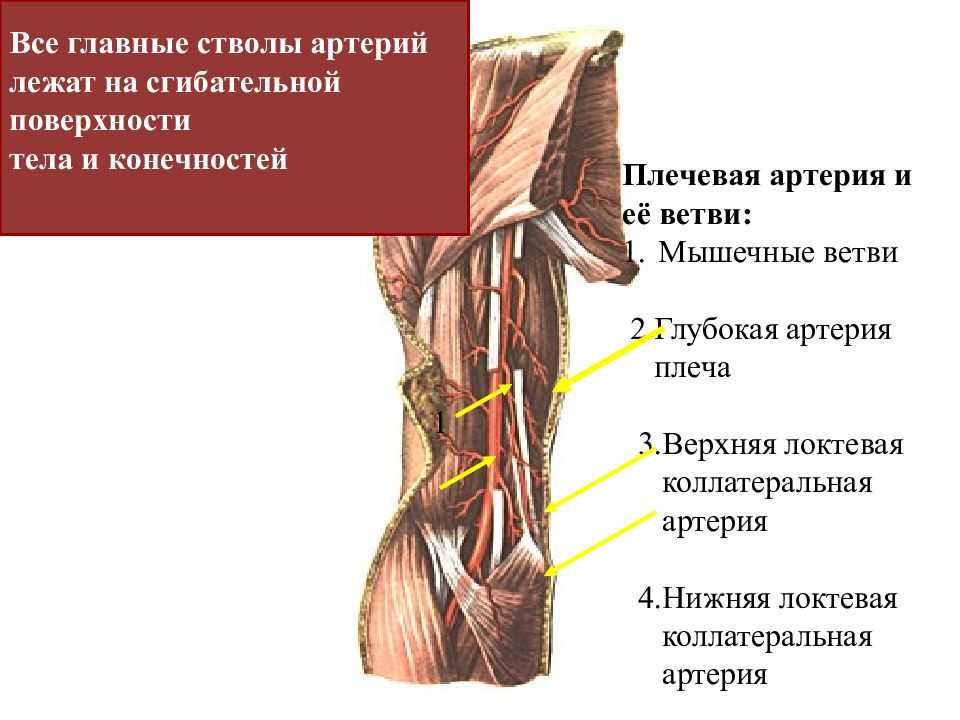 Все главные стволы артерий лежат на сгибательной поверхности
тела и конечностей

Плечевая артерия и её ветви:
1. Мышечные ветви

2.Глубокая артерия плеча

3.Верхняя локтевая коллатеральная артерия

4.Нижняя локтевая коллатеральная артерия

1